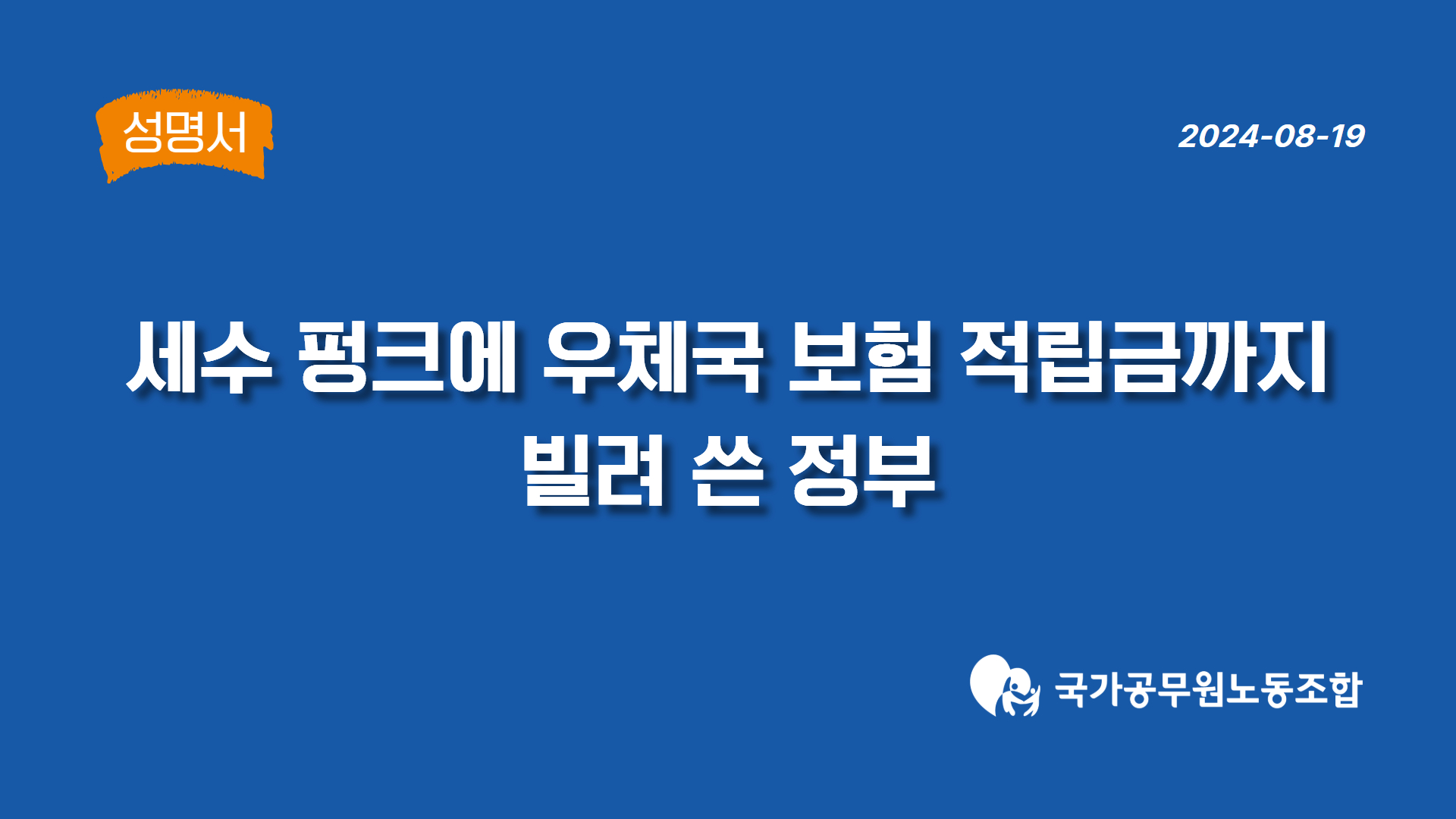 성명서

2024-08-19

세수 펑크에 우체국 보험 적립금까지 빌려 쓴 정부

국가공무원노동조합